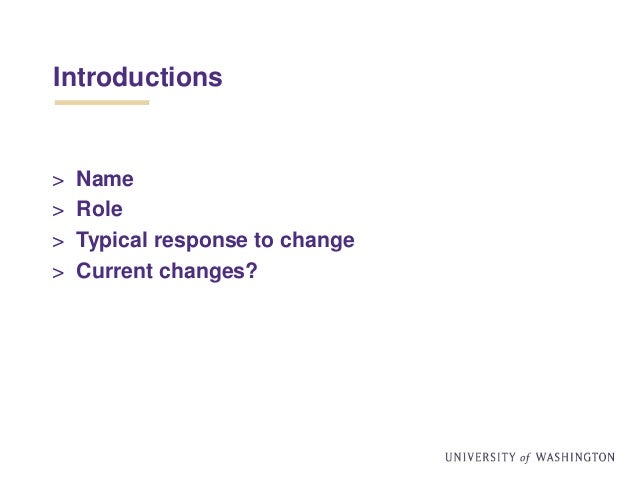 Introductions

> Name
> Role
> Typical response to change
> Current changes?

UNIVERSITY of WASHINGTON